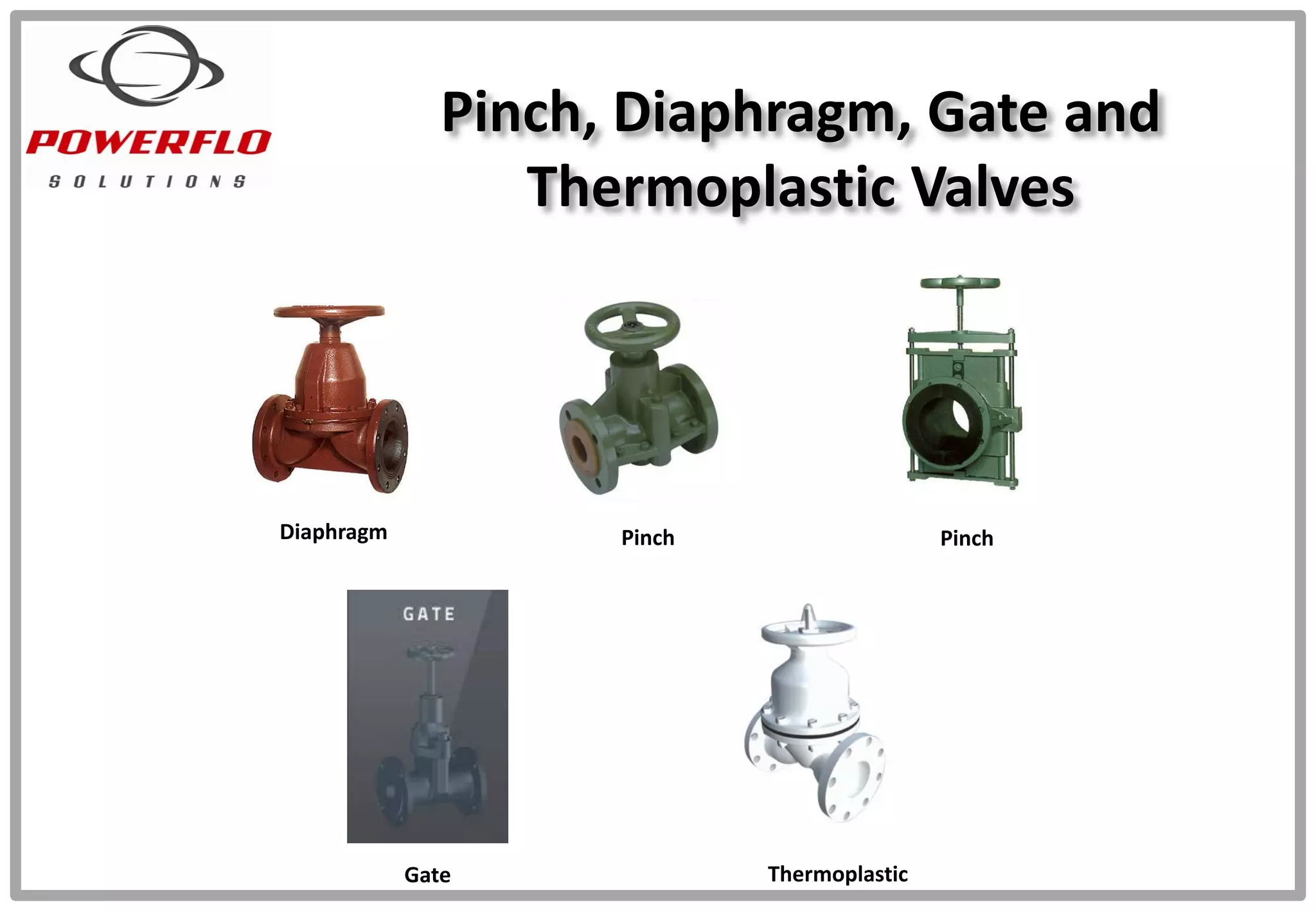 POWERFLO
SOLUTIONS

Pinch, Diaphragm, Gate and Thermoplastic Valves

Diaphragm

Pinch

Pinch

GATE

Gate

Thermoplastic